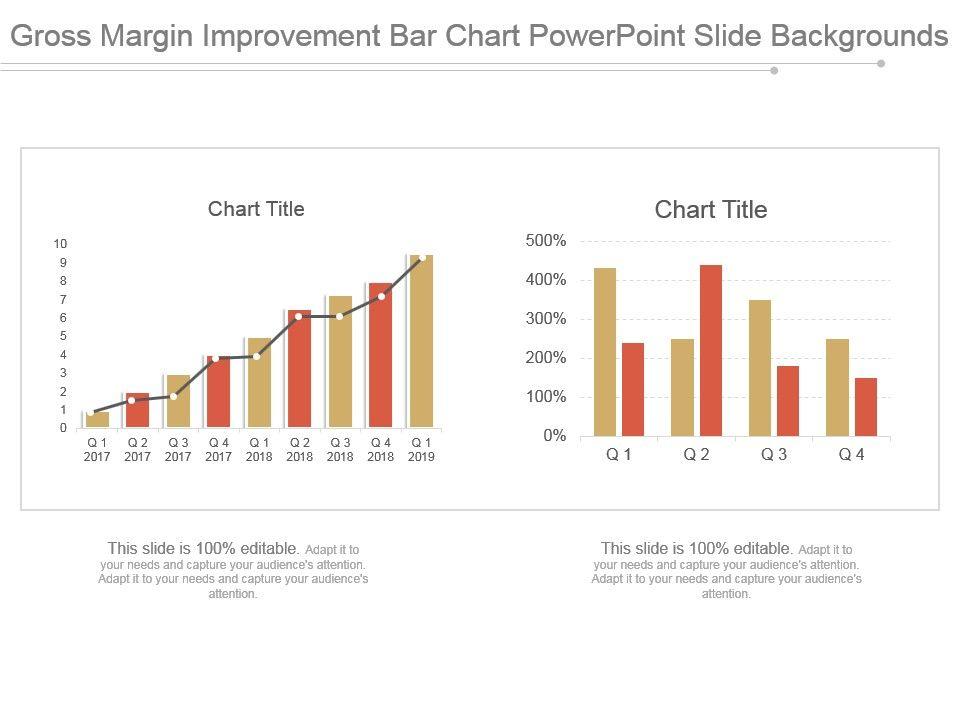 Gross Margin Improvement Bar Chart PowerPoint Slide Backgrounds

Chart Title

10
9
8
7
6
5
4
3
2
1
0

Q 1 2017
Q 2 2017
Q 3 2017
Q 4 2017
Q 1 2018
Q 2 2018
Q 3 2018
Q 4 2018
Q 1 2019

Chart Title

500%
400%
300%
200%
100%
0%

Q 1
Q 2
Q 3
Q 4

This slide is 100% editable. Adapt it to your needs and capture your audience's attention. Adapt it to your needs and capture your audience's attention.

This slide is 100% editable. Adapt it to your needs and capture your audience's attention. Adapt it to your needs and capture your audience's attention.